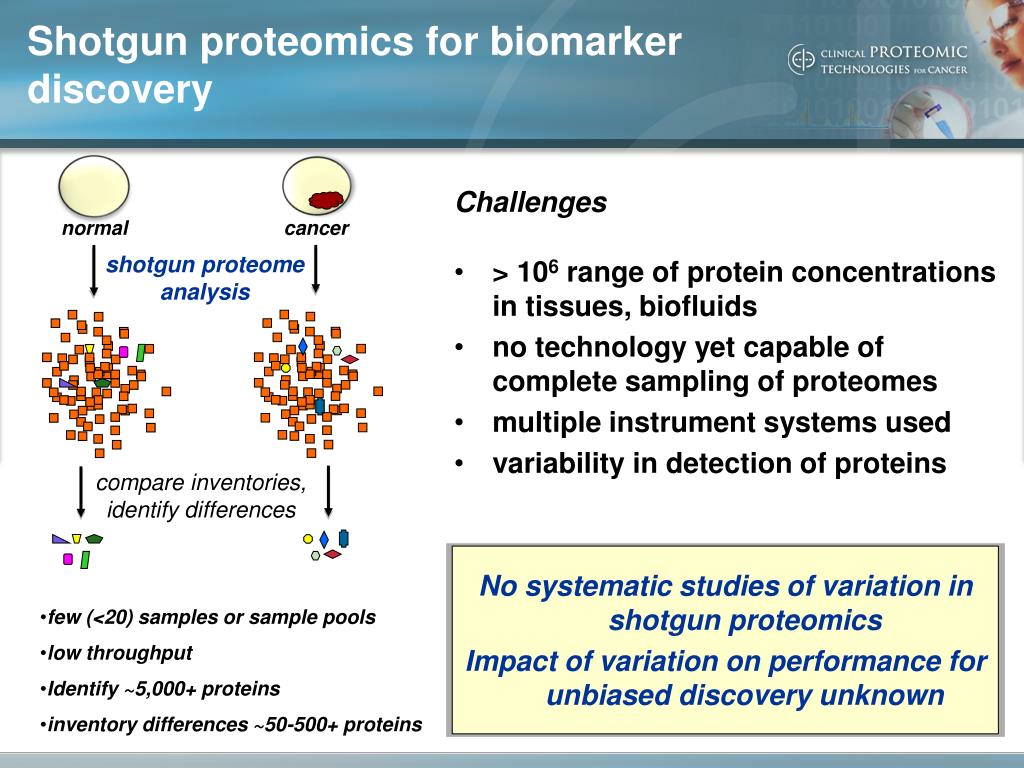 Shotgun proteomics for biomarker discovery

CLINICAL PROTEOMIC TECHNOLOGIES FOR CANCER

normal

cancer

shotgun proteome analysis

compare inventories, identify differences

•few (<20) samples or sample pools

•low throughput

•Identify ~5,000+ proteins

•inventory differences ~50-500+ proteins

Challenges

• > $10^6$ range of protein concentrations in tissues, biofluids

• no technology yet capable of complete sampling of proteomes

• multiple instrument systems used

• variability in detection of proteins

No systematic studies of variation in shotgun proteomics

Impact of variation on performance for unbiased discovery unknown